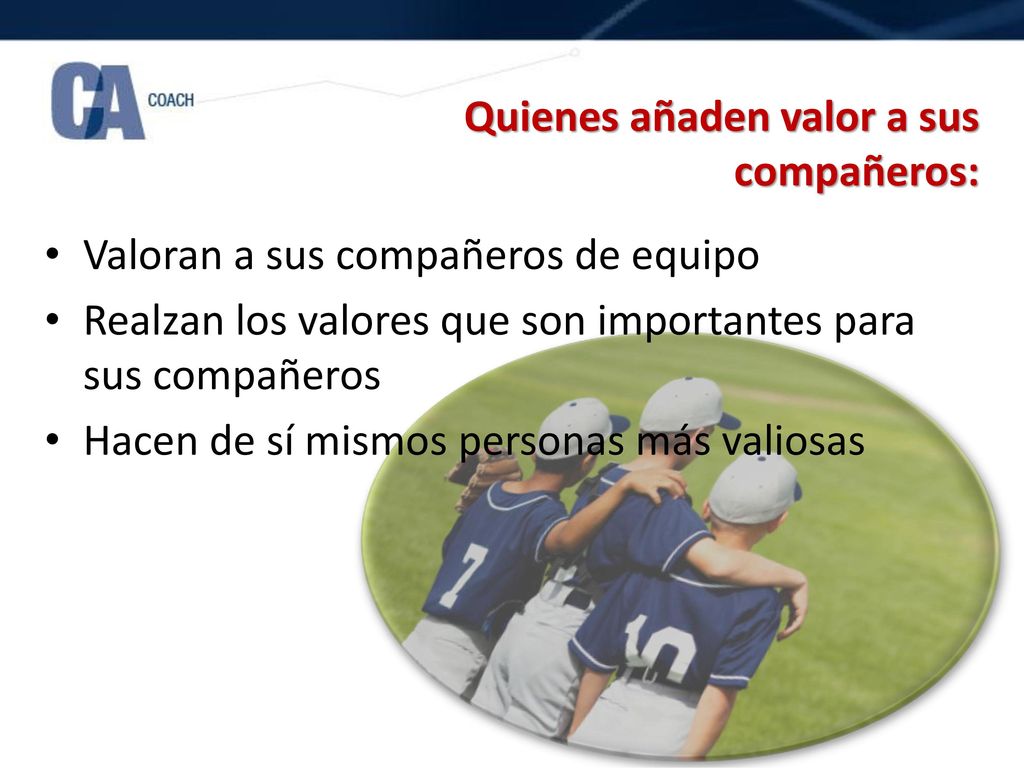 CA COACH

Quienes añaden valor a sus compañeros:

• Valoran a sus compañeros de equipo
• Realzan los valores que son importantes para sus compañeros
• Hacen de sí mismos personas más valiosas

7

10